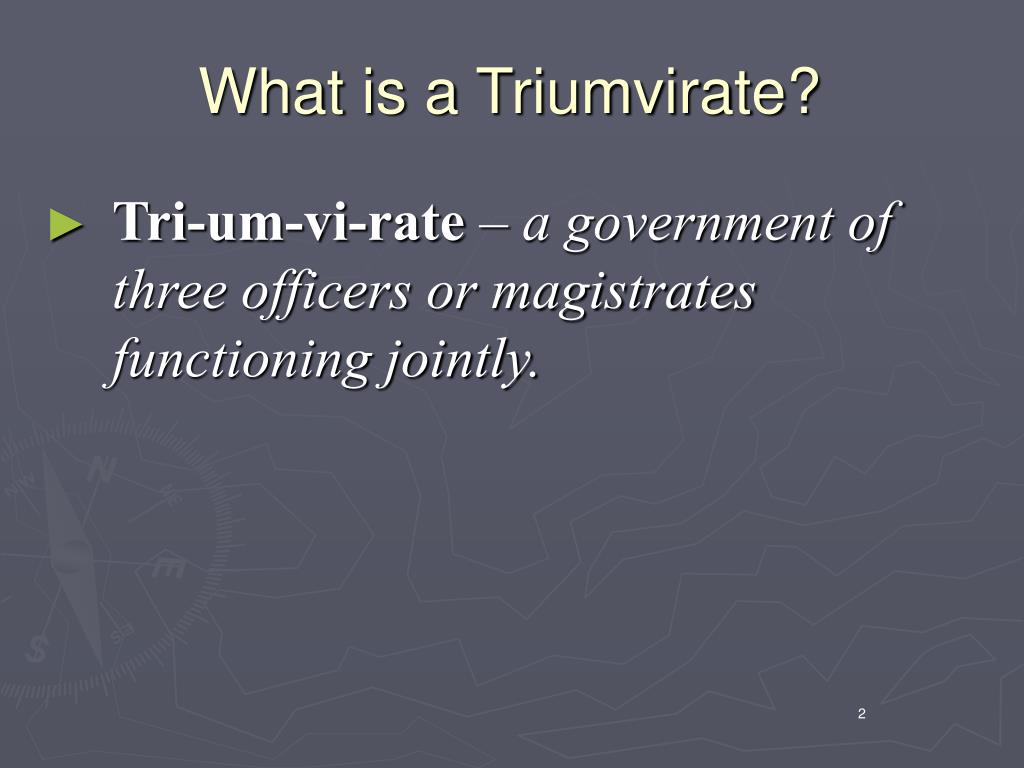 What is a Triumvirate?

► Tri-um-vi-rate – a government of three officers or magistrates functioning jointly.

2